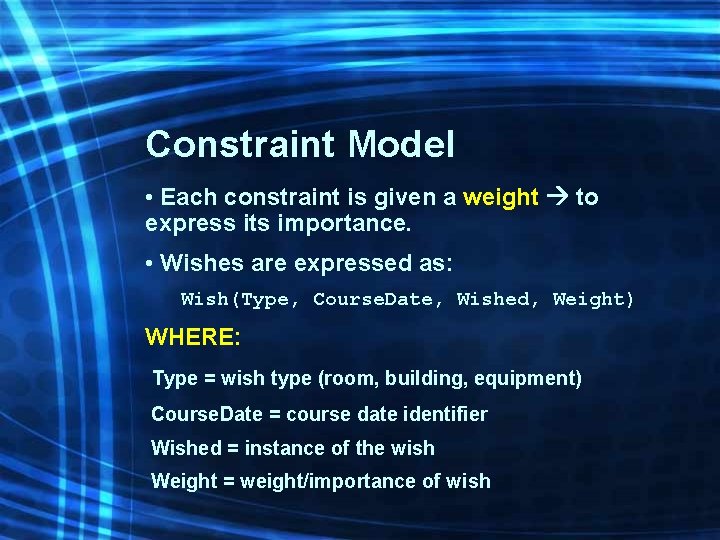 Constraint Model

• Each constraint is given a weight → to express its importance.

• Wishes are expressed as:

Wish(Type, CourseDate, Wished, Weight)

WHERE:

Type = wish type (room, building, equipment)

CourseDate = course date identifier

Wished = instance of the wish

Weight = weight/importance of wish